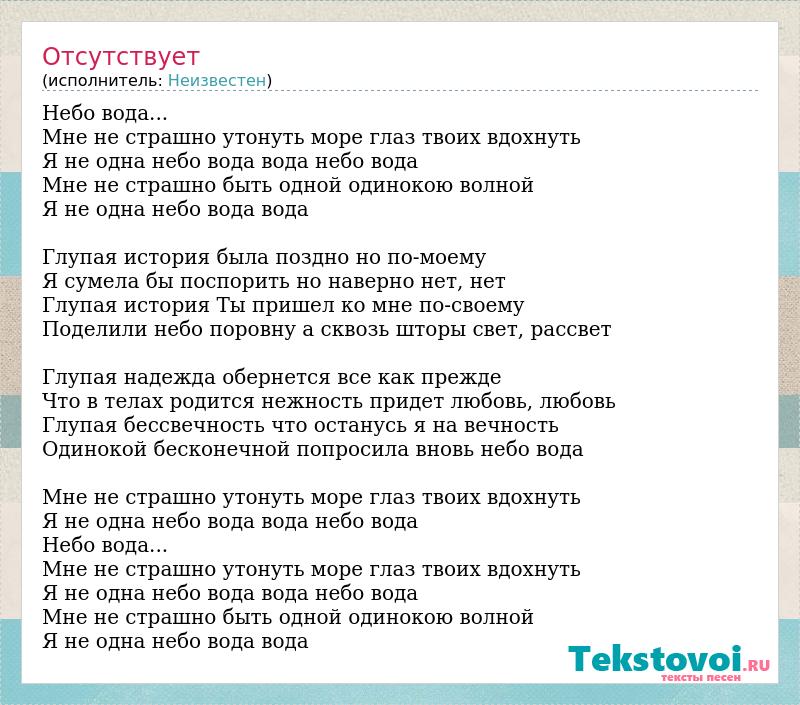 Отсутствует
(исполнитель: Неизвестен)

Небо вода...
Мне не страшно утонуть море глаз твоих вдохнуть
Я не одна небо вода вода небо вода
Мне не страшно быть одной одинокою волной
Я не одна небо вода вода

Глупая история была поздно но по-моему
Я сумела бы поспорить но наверно нет, нет
Глупая история Ты пришел ко мне по-своему
Поделили небо поровну а сквозь шторы свет, рассвет

Глупая надежда обернется все как прежде
Что в телах родится нежность придет любовь, любовь
Глупая бессвечность что останусь я на вечность
Одинокой бесконечной попросила вновь небо вода

Мне не страшно утонуть море глаз твоих вдохнуть
Я не одна небо вода вода небо вода
Небо вода...
Мне не страшно утонуть море глаз твоих вдохнуть
Я не одна небо вода вода небо вода
Мне не страшно быть одной одинокою волной
Я не одна небо вода вода

Tekstovoi.RU
тексты песен